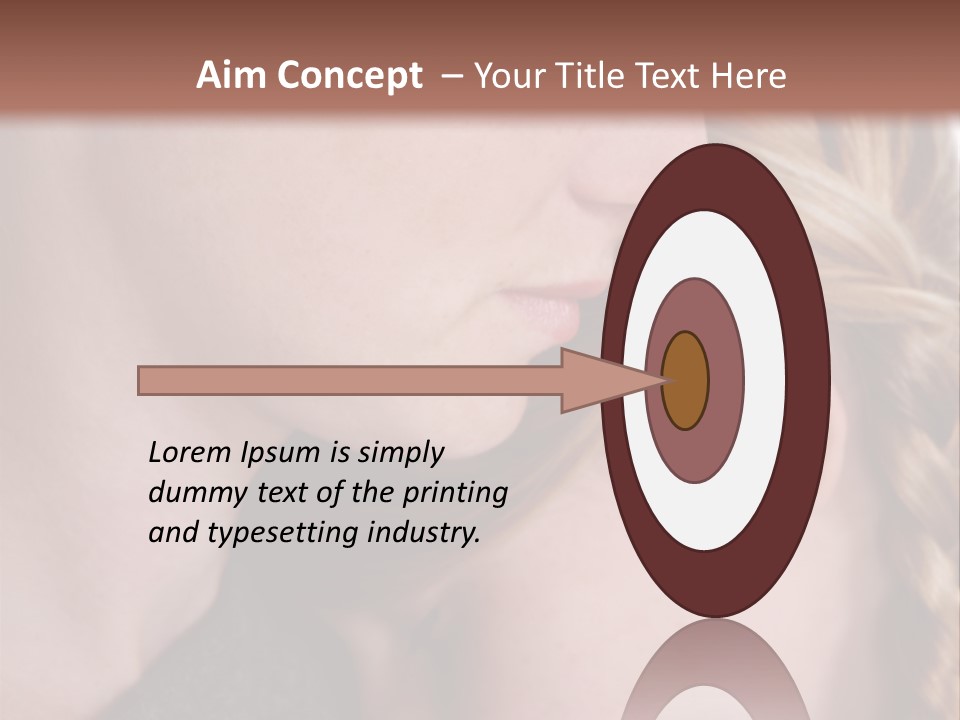 Aim Concept – Your Title Text Here

Lorem Ipsum is simply dummy text of the printing and typesetting industry.